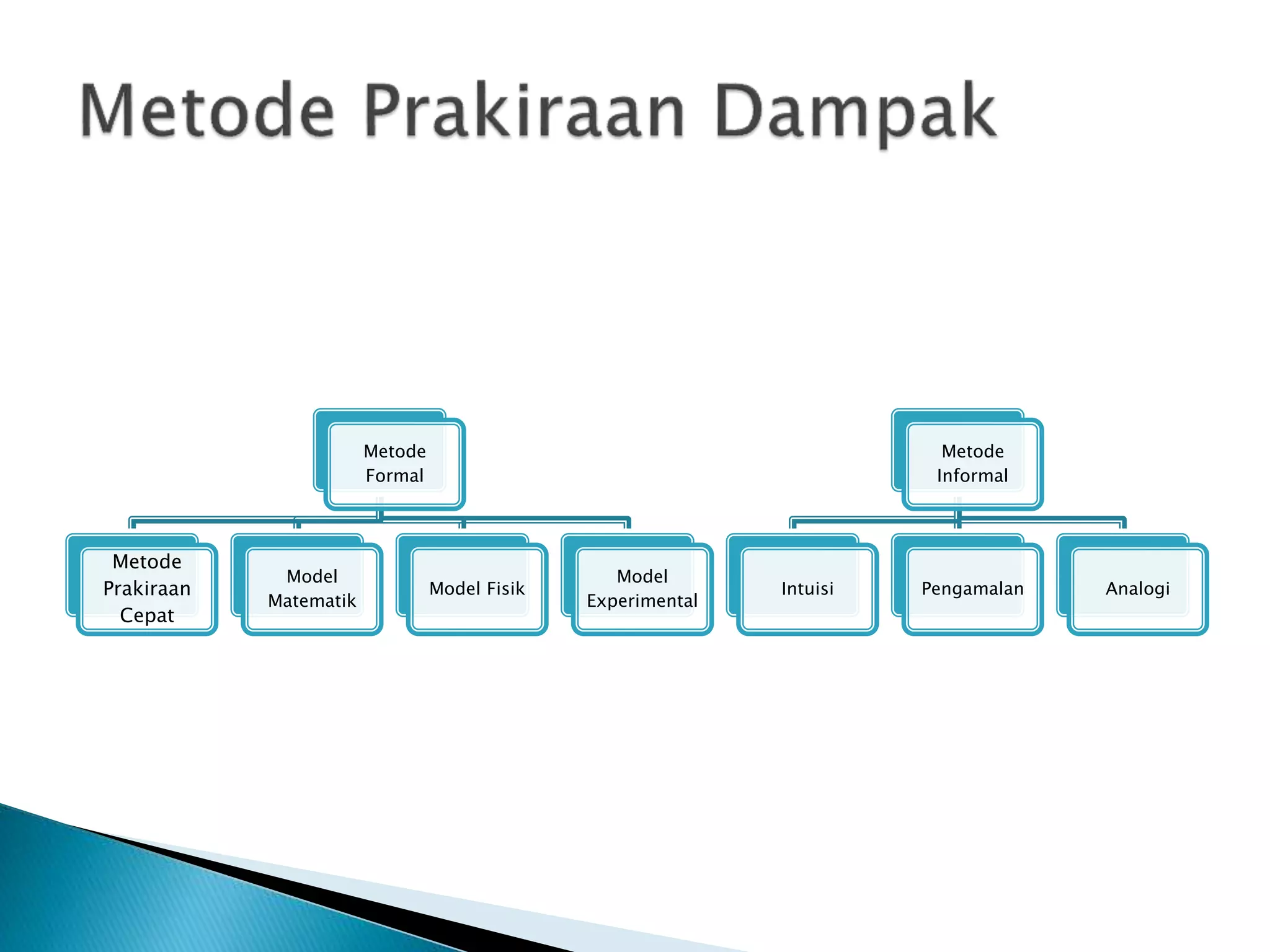 Metode Prakiraan Dampak

Metode Formal

Metode Prakiraan Cepat

Model Matematik

Model Fisik

Model Experimental

Metode Informal

Intuisi

Pengamalan

Analogi